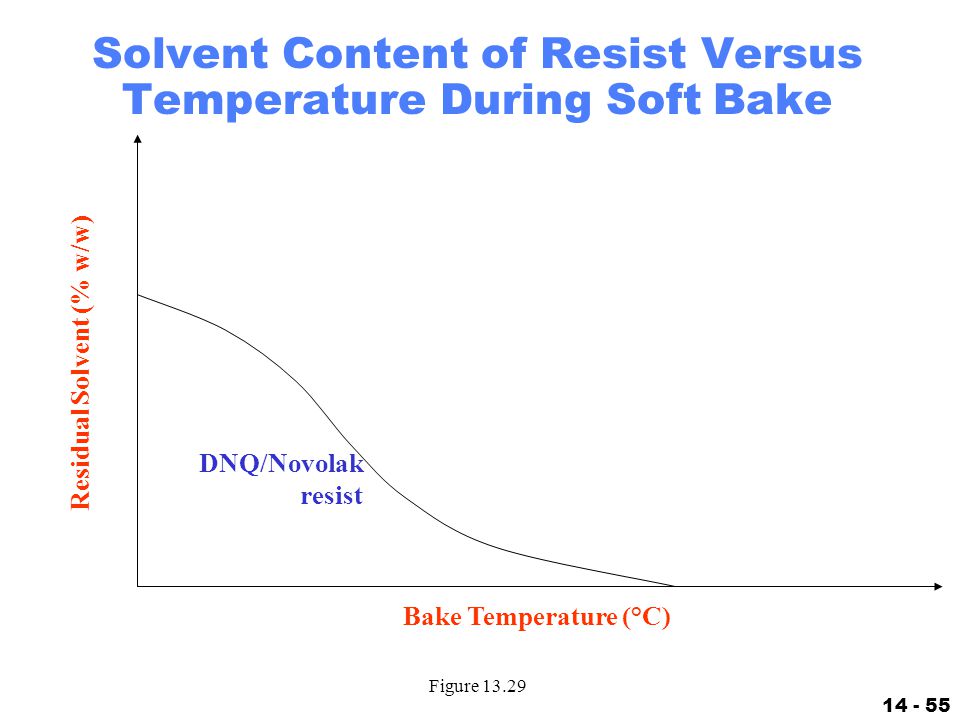 Solvent Content of Resist Versus Temperature During Soft Bake

Residual Solvent (% w/w)

DNQ/Novolak resist

Bake Temperature (°C)

Figure 13.29

14 - 55